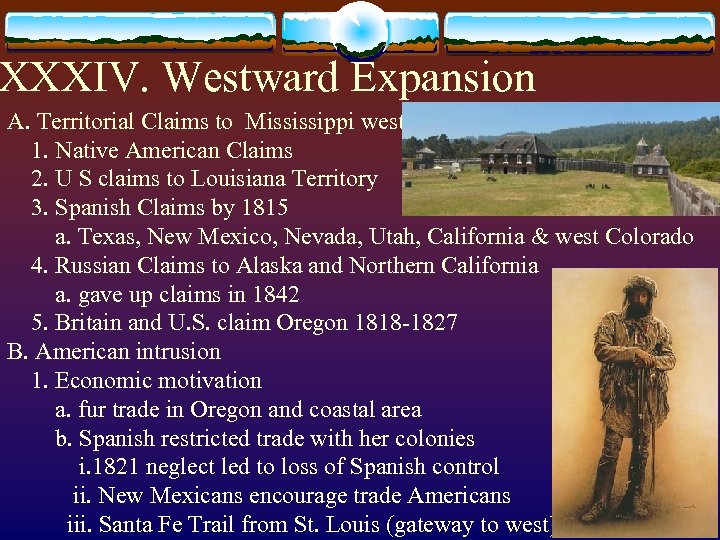 XXXIV. Westward Expansion

A. Territorial Claims to Mississippi west

1. Native American Claims

2. U S claims to Louisiana Territory

3. Spanish Claims by 1815

a. Texas, New Mexico, Nevada, Utah, California & west Colorado

4. Russian Claims to Alaska and Northern California

a. gave up claims in 1842

5. Britain and U.S. claim Oregon 1818-1827

B. American intrusion

1. Economic motivation

a. fur trade in Oregon and coastal area

b. Spanish restricted trade with her colonies

i.1821 neglect led to loss of Spanish control

ii. New Mexicans encourage trade Americans

iii. Santa Fe Trail from St. Louis (gateway to west)